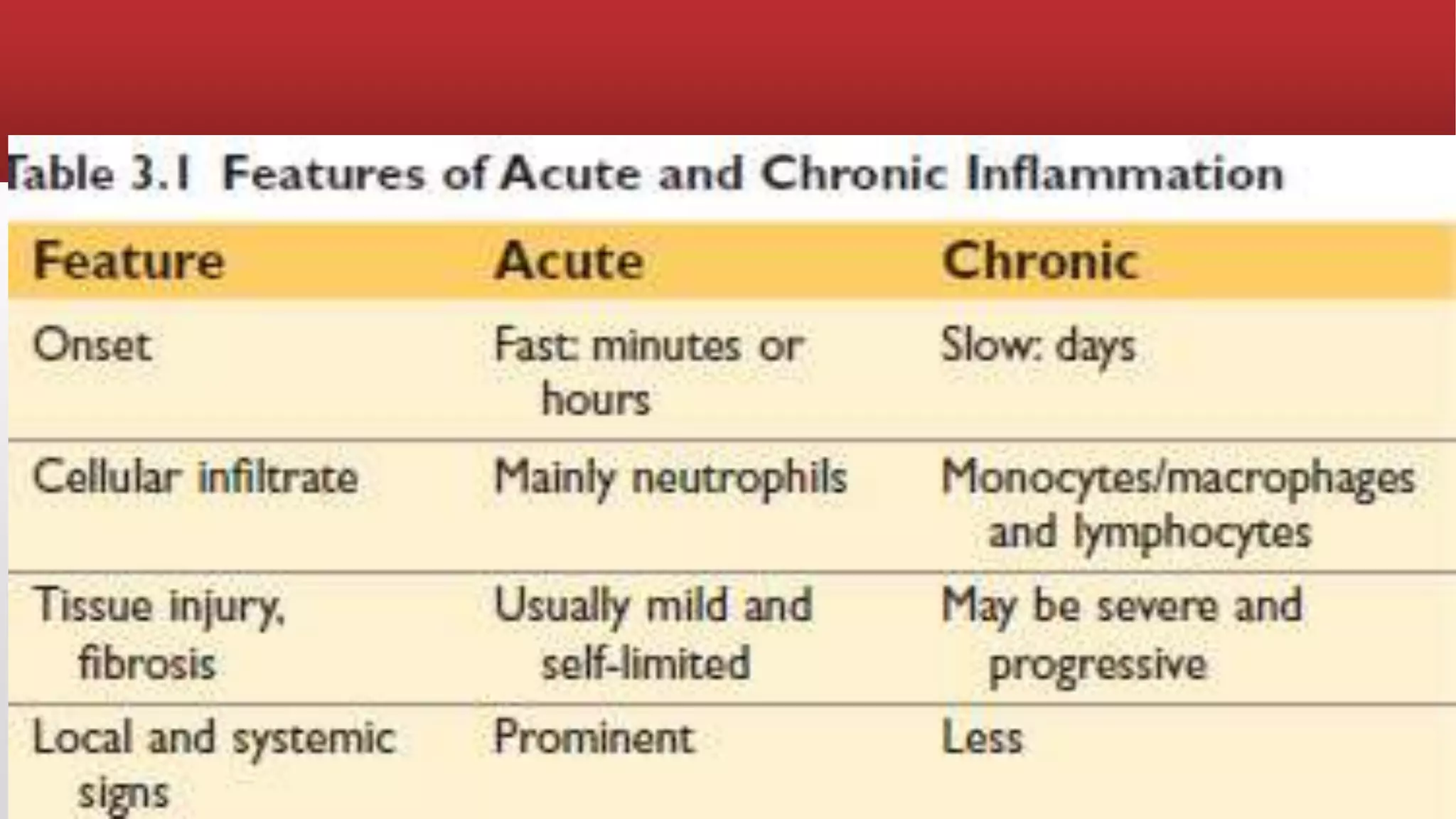 Table 3.1 Features of Acute and Chronic Inflammation

| Feature | Acute | Chronic |
|---|---|---|
| Onset | Fast: minutes or hours | Slow: days |
| Cellular infiltrate | Mainly neutrophils | Monocytes/macrophages and lymphocytes |
| Tissue injury, fibrosis | Usually mild and self-limited | May be severe and progressive |
| Local and systemic signs | Prominent | Less |